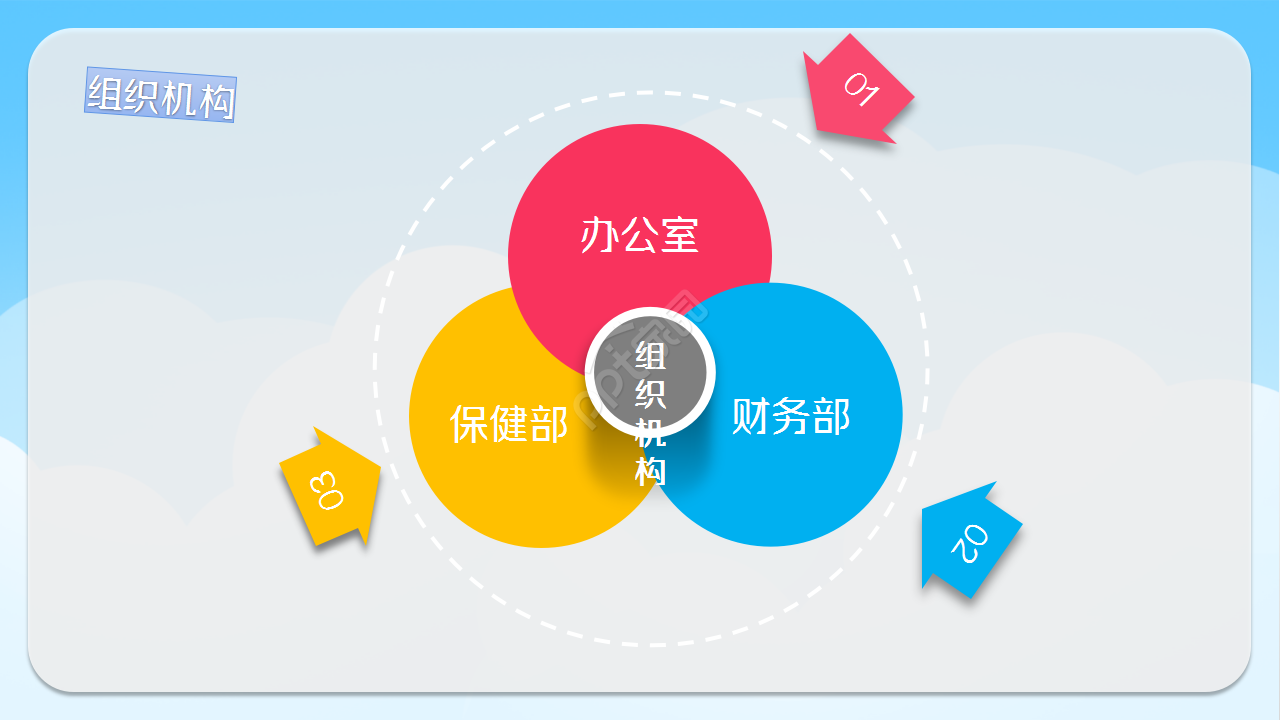 组织机构

01

办公室

组织机构

保健部

财务部

03

02